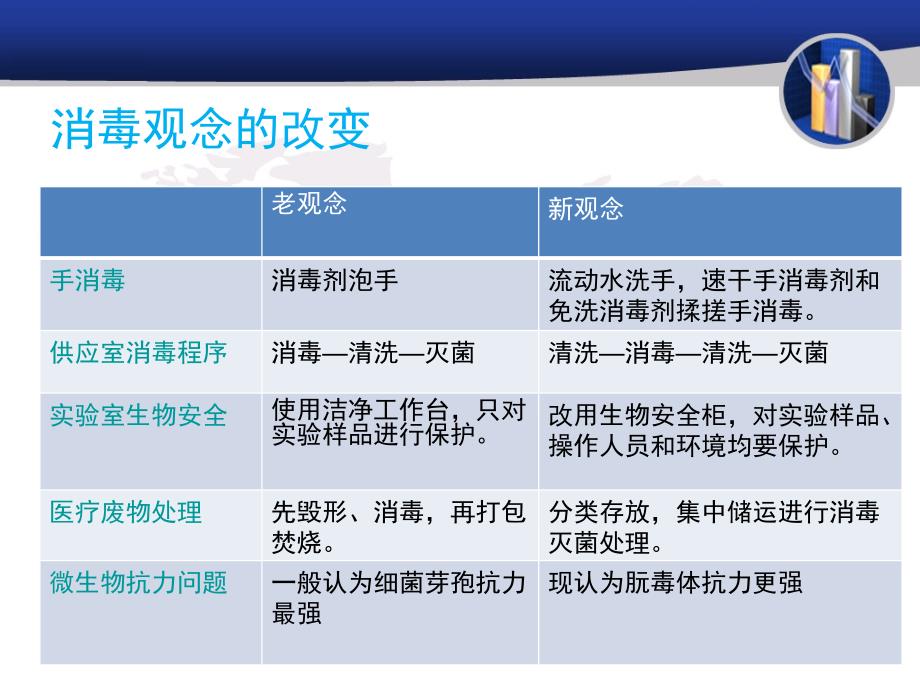 消毒观念的改变

| | 老观念 | 新观念 |
|---|---|---|
| 手消毒 | 消毒剂泡手 | 流动水洗手，速干手消毒剂和免洗消毒剂揉搓手消毒。 |
| 供应室消毒程序 | 消毒—清洗—灭菌 | 清洗—消毒—清洗—灭菌 |
| 实验室生物安全 | 使用洁净工作台，只对实验样品进行保护。 | 改用生物安全柜，对实验样品、操作人员和环境均要保护。 |
| 医疗废物处理 | 先毁形、消毒，再打包焚烧。 | 分类存放，集中储运进行消毒灭菌处理。 |
| 微生物抗力问题 | 一般认为细菌芽孢抗力最强 | 现认为朊毒体抗力更强 |